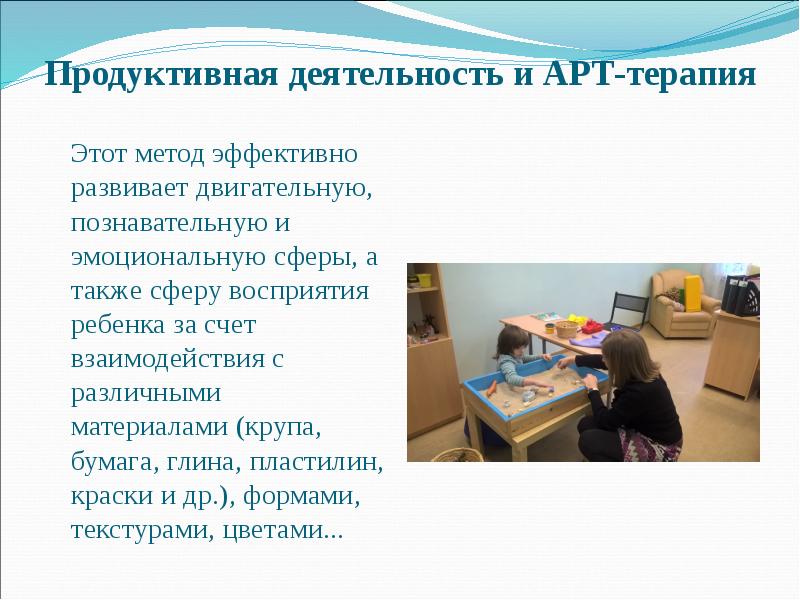 Продуктивная деятельность и АРТ-терапия

Этот метод эффективно развивает двигательную, познавательную и эмоциональную сферы, а также сферу восприятия ребенка за счет взаимодействия с различными материалами (крупа, бумага, глина, пластилин, краски и др.), формами, текстурами, цветами...